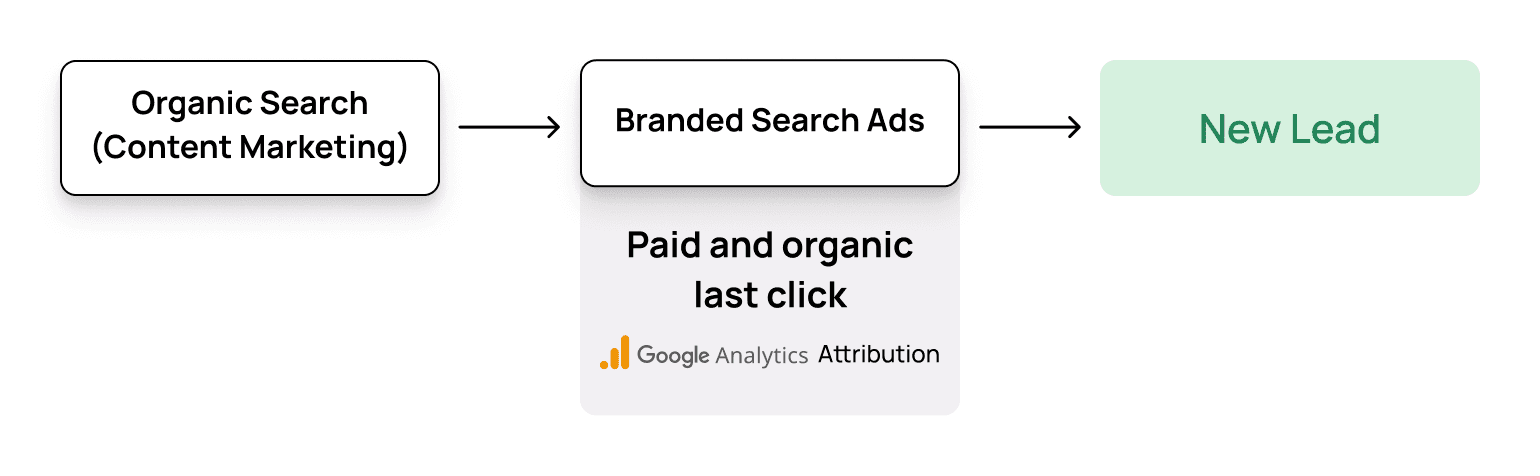 Organic Search (Content Marketing)

Branded Search Ads

New Lead

Paid and organic last click

Google Analytics Attribution